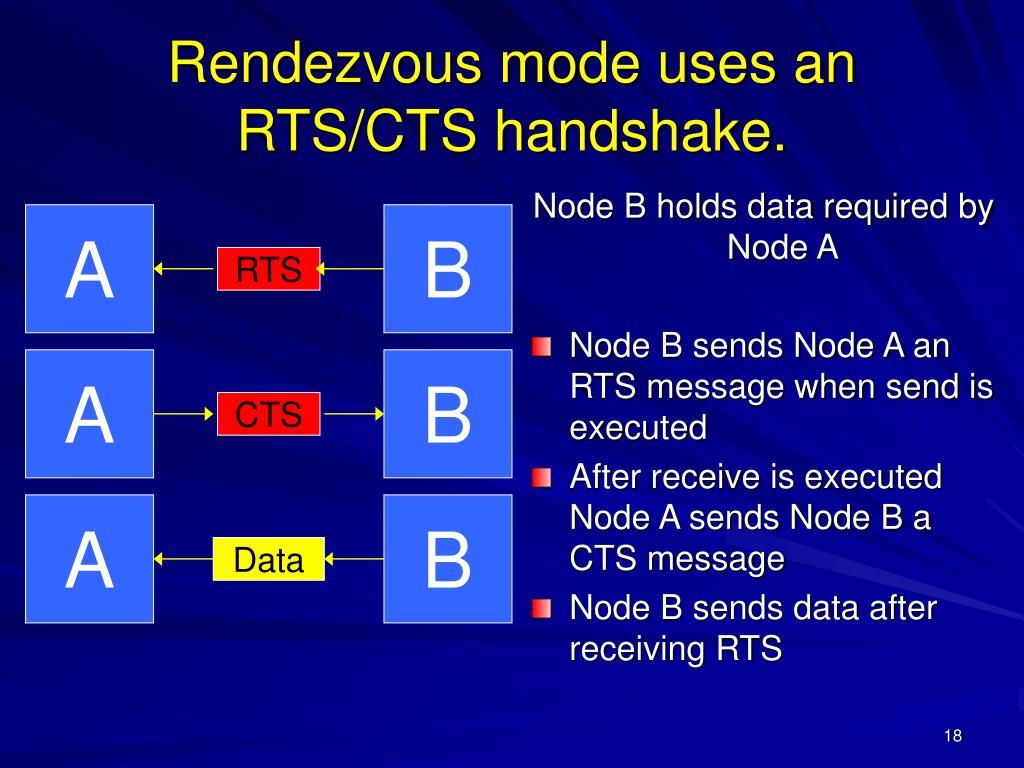 Rendezvous mode uses an RTS/CTS handshake.

A

RTS

B

A

CTS

B

A

Data

B

Node B holds data required by Node A

Node B sends Node A an RTS message when send is executed

After receive is executed Node A sends Node B a CTS message

Node B sends data after receiving RTS

18